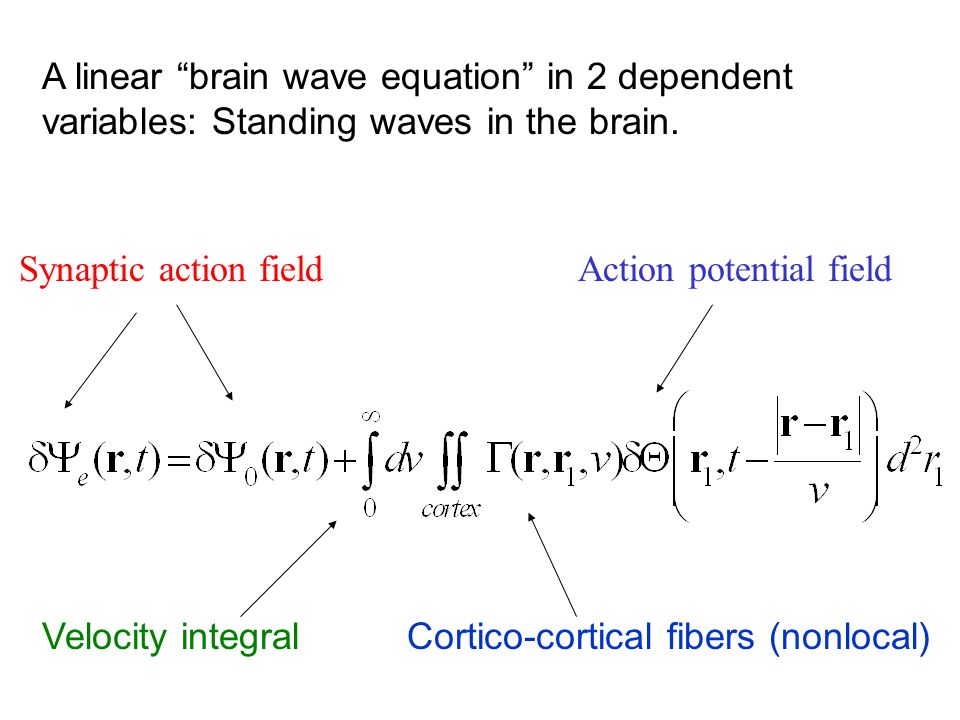 A linear “brain wave equation” in 2 dependent variables: Standing waves in the brain.

Synaptic action field

Action potential field

$\delta\Psi_e(\mathbf{r},t)=\delta\Psi_0(\mathbf{r},t)+\int_0^\infty dv \iint_{cortex} \Gamma(\mathbf{r},\mathbf{r}_1,v)\delta\Theta\left(\mathbf{r}_1,t-\frac{|\mathbf{r}-\mathbf{r}_1|}{v}\right)d^2r_1$

Velocity integral

Cortico-cortical fibers (nonlocal)